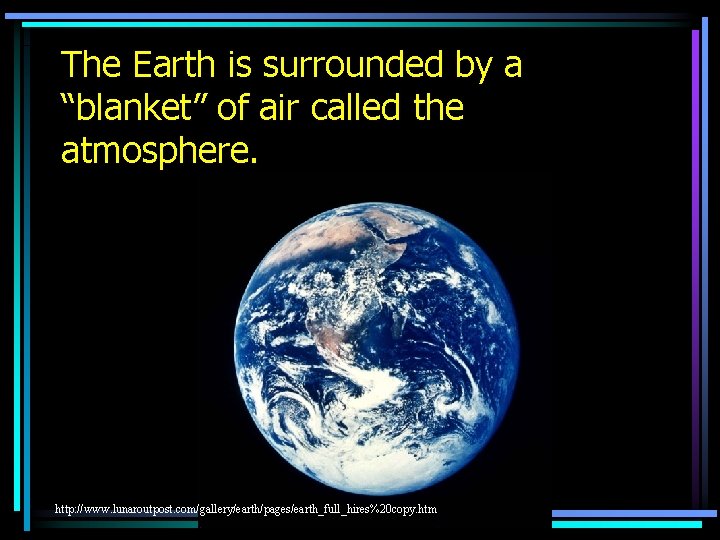 The Earth is surrounded by a “blanket” of air called the atmosphere.

http://www.lunaroutpost.com/gallery/earth/pages/earth_full_hires%20copy.htm